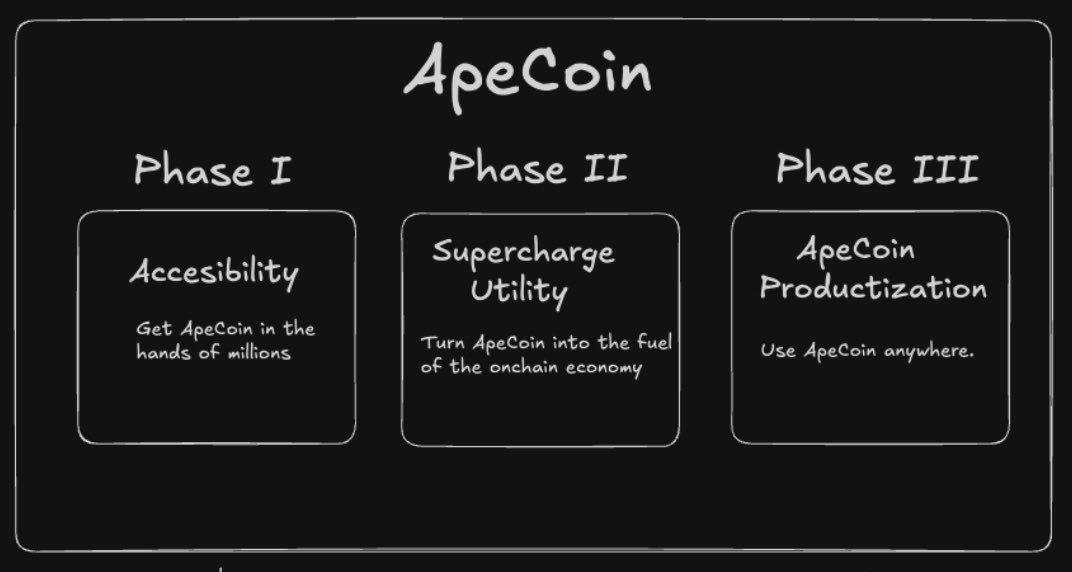 ApeCoin

Phase I

Accesibility

Get ApeCoin in the hands of millions

Phase II

Supercharge Utility

Turn ApeCoin into the fuel of the onchain economy

Phase III

ApeCoin Productization

Use ApeCoin anywhere.